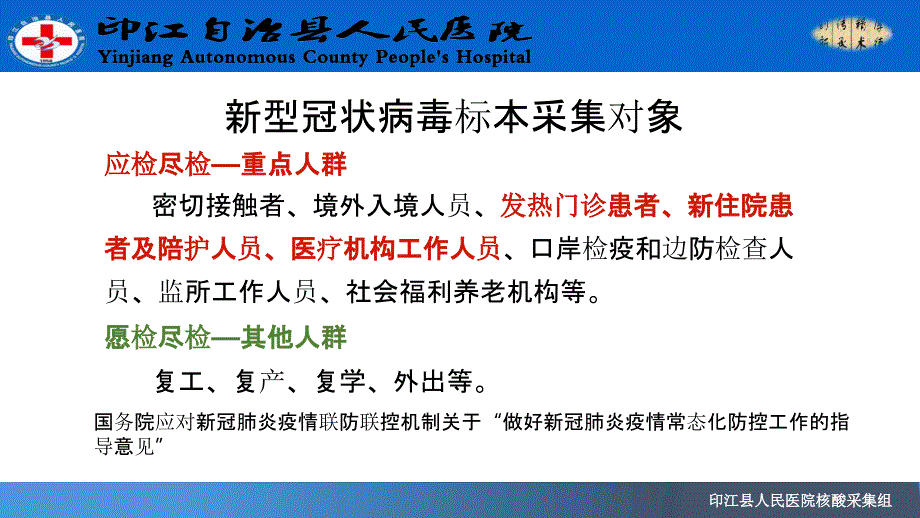 印江自治县人民医院
Yinjiang Autonomous County People's Hospital

新型冠状病毒标本采集对象

应检尽检—重点人群

密切接触者、境外入境人员、发热门诊患者、新住院患者及陪护人员、医疗机构工作人员、口岸检疫和边防检查人员、监所工作人员、社会福利养老机构等。

愿检尽检—其他人群

复工、复产、复学、外出等。

国务院应对新冠肺炎疫情联防联控机制关于“做好新冠肺炎疫情常态化防控工作的指导意见”

印江县人民医院核酸采集组